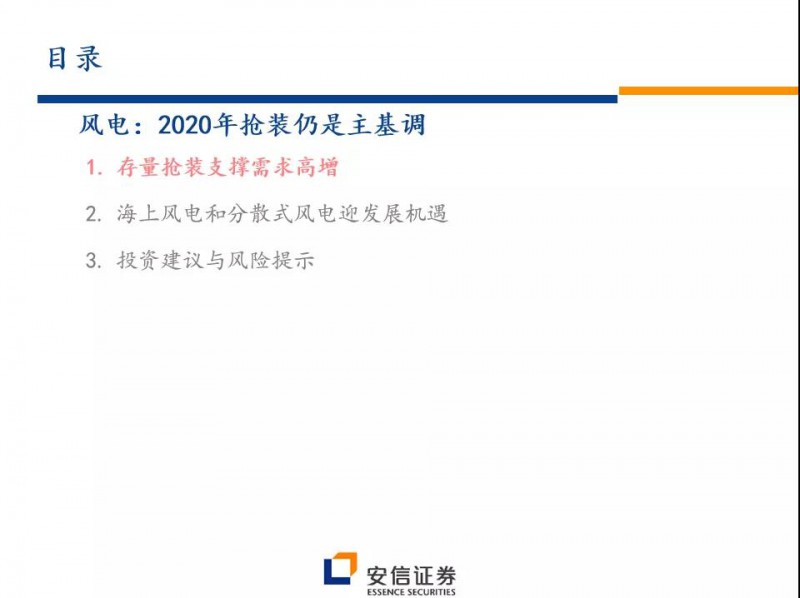 目录

风电：2020年抢装仍是主基调

1. 存量抢装支撑需求高增

2. 海上风电和分散式风电迎发展机遇

3. 投资建议与风险提示

安信证券
ESSENCE SECURITIES